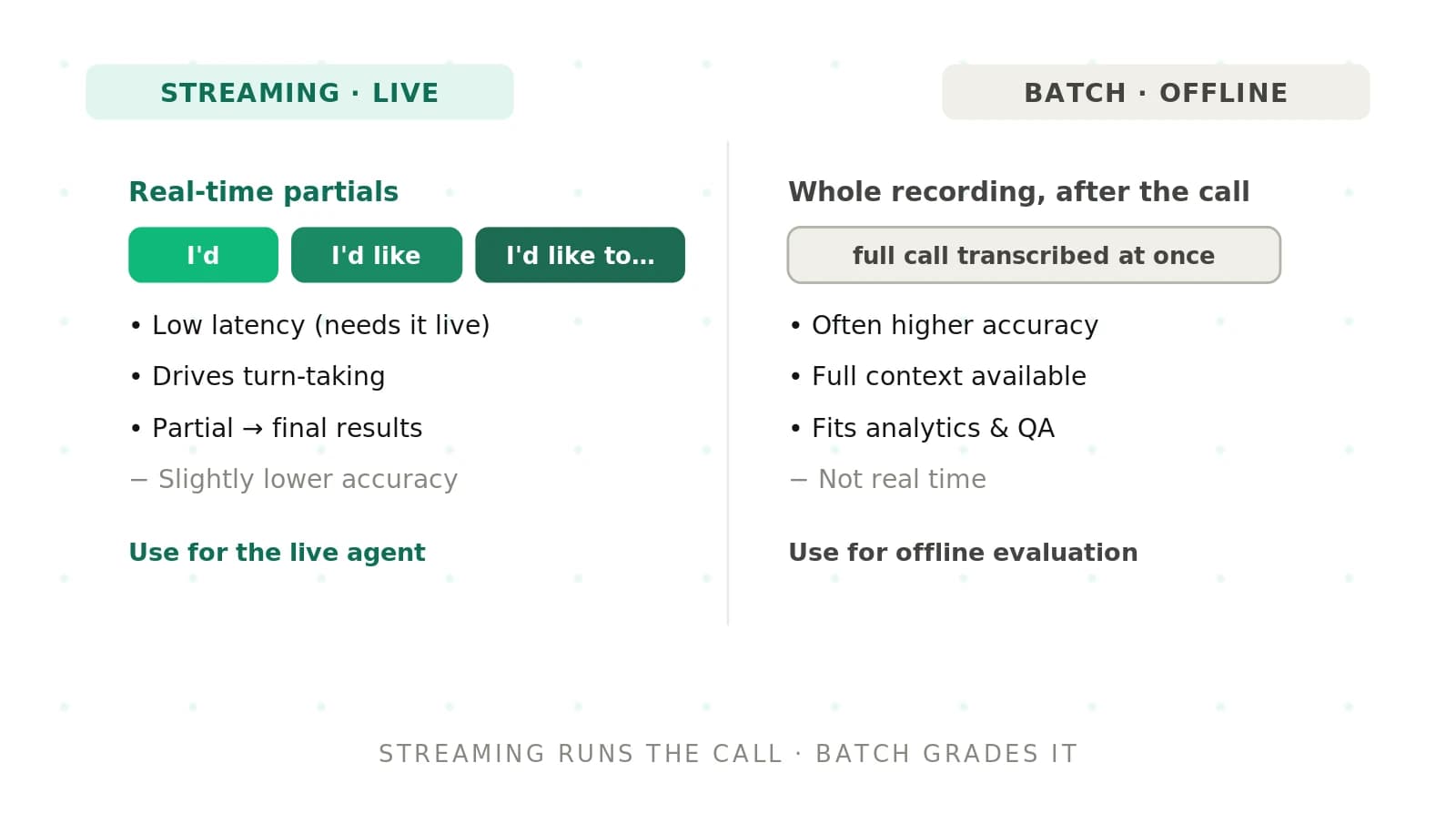 STREAMING · LIVE

Real-time partials

I'd

I'd like

I'd like to...

• Low latency (needs it live)

• Drives turn-taking

• Partial → final results

− Slightly lower accuracy

Use for the live agent

BATCH · OFFLINE

Whole recording, after the call

full call transcribed at once

• Often higher accuracy

• Full context available

• Fits analytics & QA

− Not real time

Use for offline evaluation

STREAMING RUNS THE CALL · BATCH GRADES IT